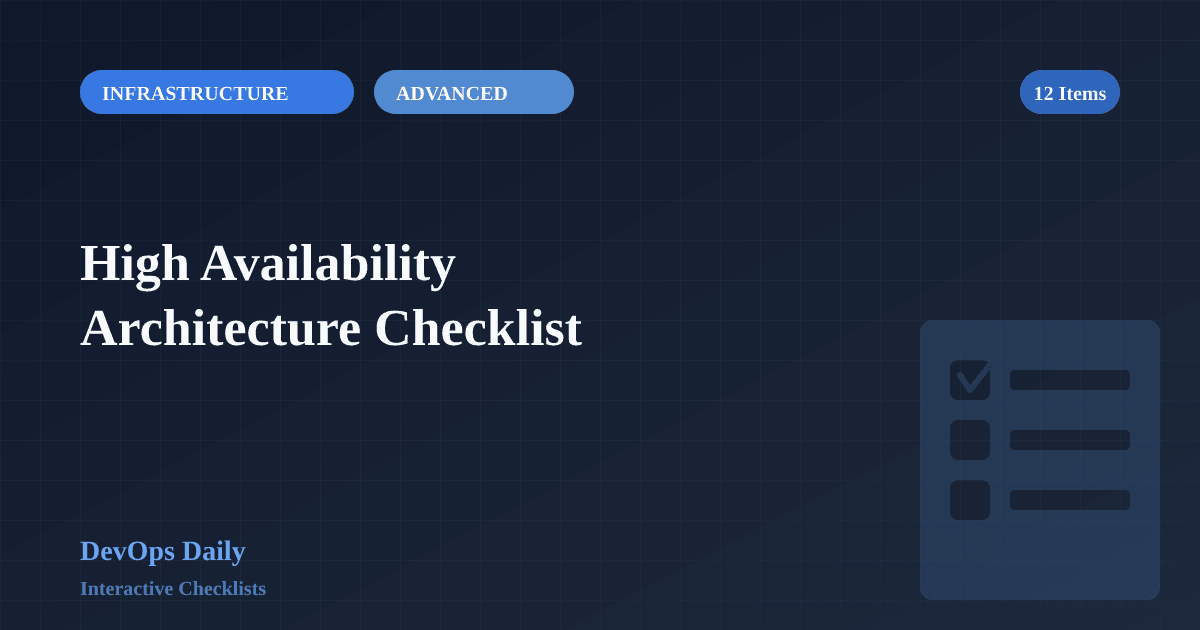 INFRASTRUCTURE

ADVANCED

12 Items

High Availability Architecture Checklist

DevOps Daily

Interactive Checklists